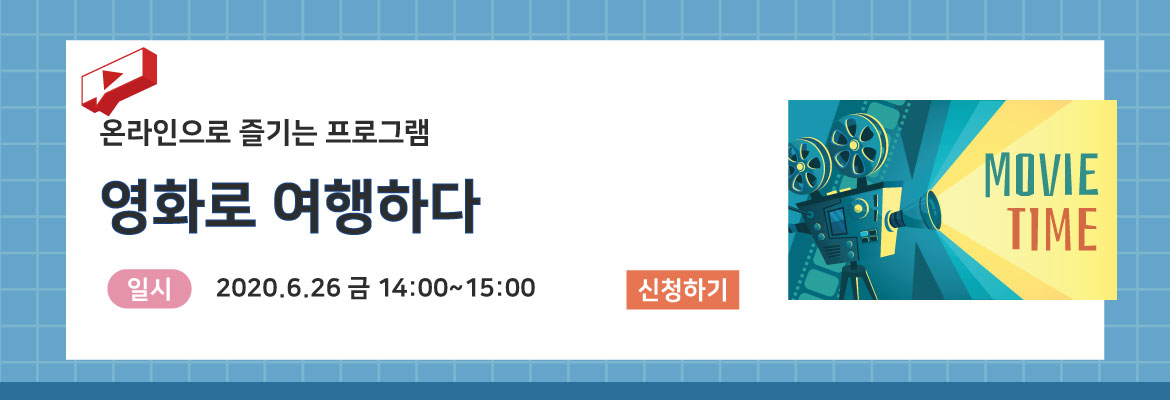 온라인으로 즐기는 프로그램

영화로 여행하다

일시 2020.6.26 금 14:00~15:00

신청하기

MOVIE TIME